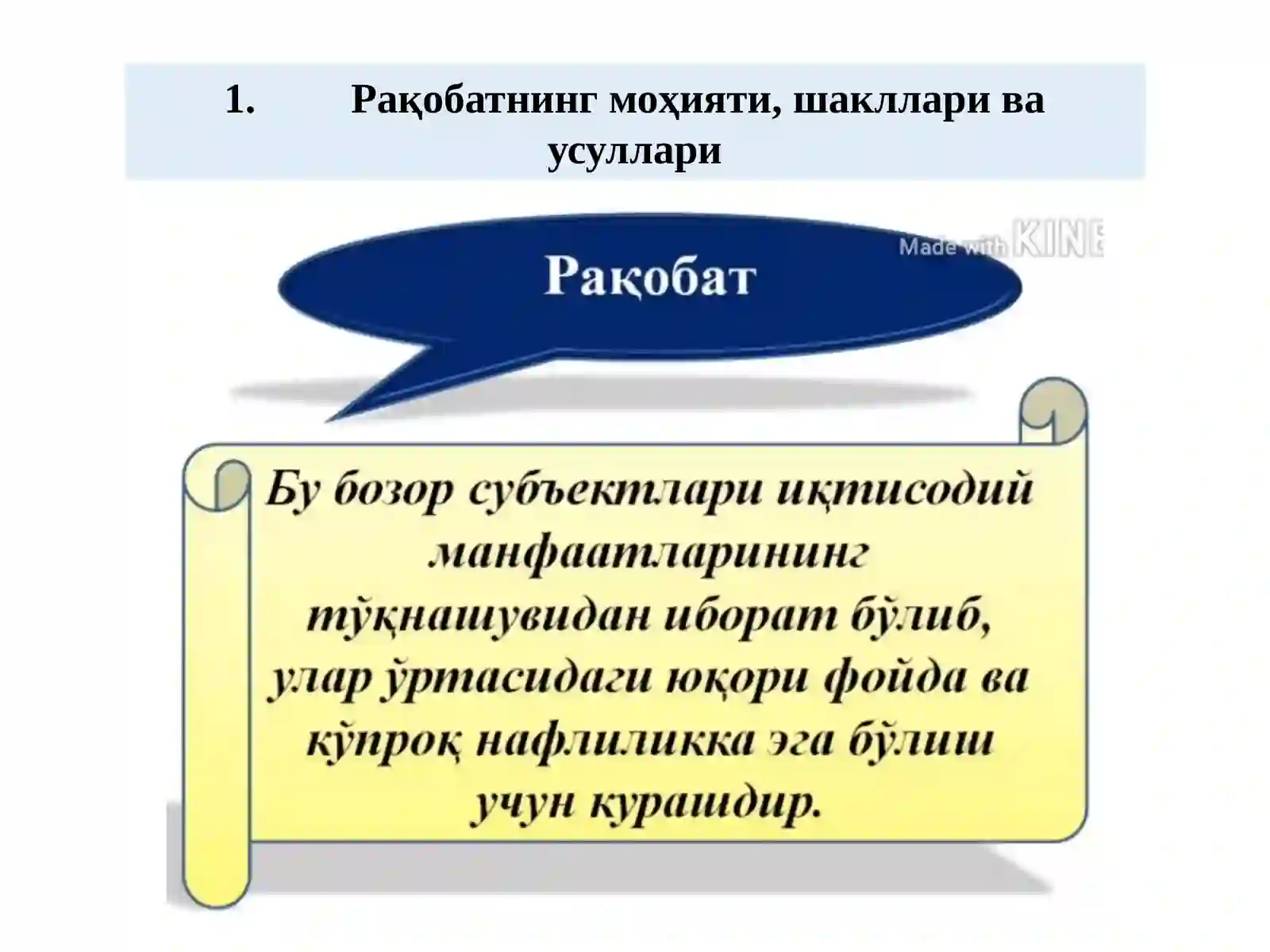 1. Рақобатнинг моҳияти, шакллари ва усуллари

Made with KINE

Рақобат

Бу бозор субъектлари иқтисодий манфаатларининг тўқнашувидан иборат бўлиб, улар ўртасидаги юқори фойда ва кўпроқ нафлиликка эга бўлиш учун курашдир.